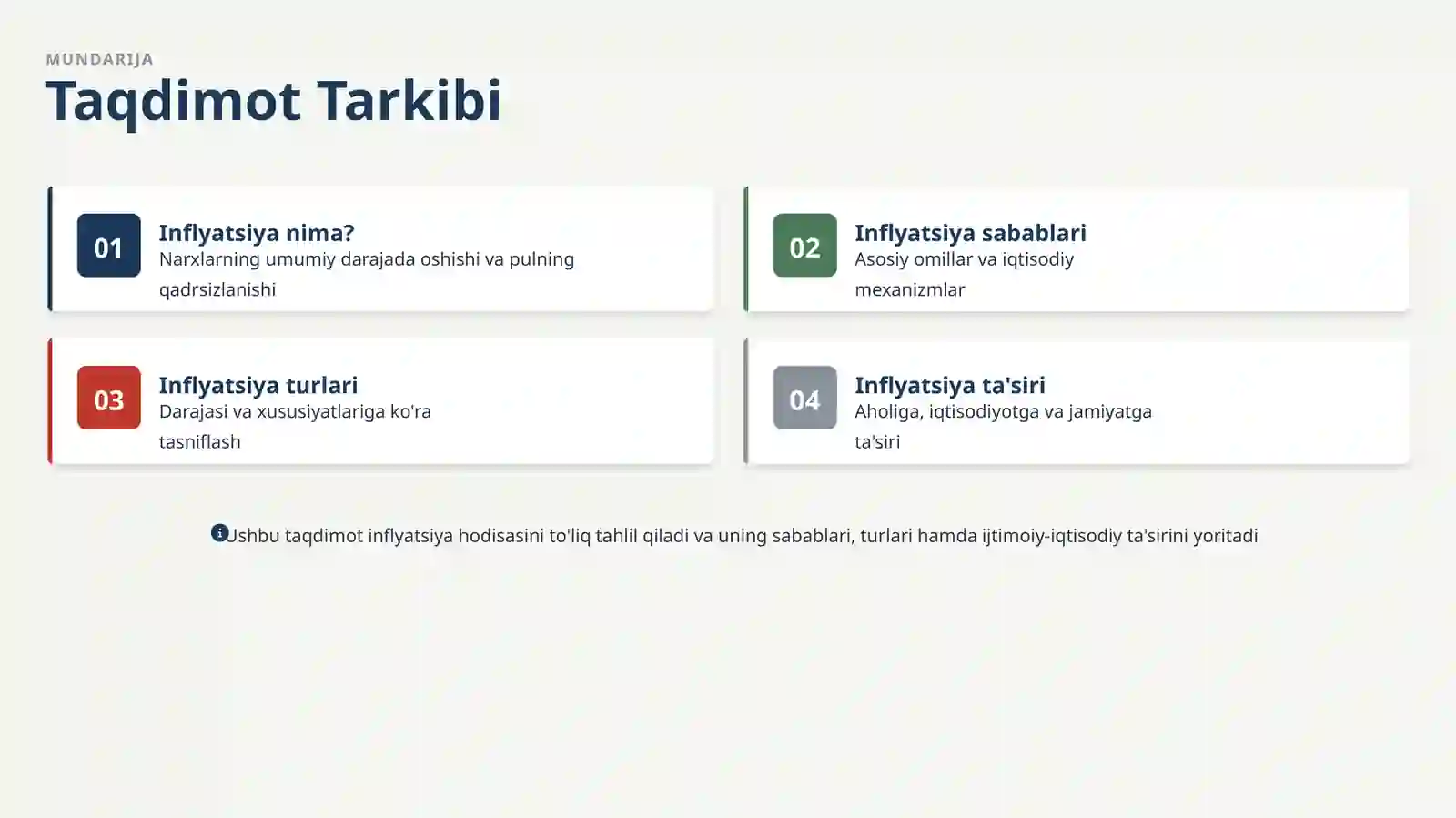 MUNDARIJA

Taqdimot Tarkibi

01

Inflyatsiya nima?

Narxlarning umumiy darajada oshishi va pulning qadrsizlanishi

02

Inflyatsiya sabablari

Asosiy omillar va iqtisodiy mexanizmlar

03

Inflyatsiya turlari

Darajasi va xususiyatlariga ko'ra tasniflash

04

Inflyatsiya ta'siri

Aholiga, iqtisodiyotga va jamiyatga ta'siri

Ushbu taqdimot inflyatsiya hodisasini to'liq tahlil qiladi va uning sabablari, turlari hamda ijtimoiy-iqtisodiy ta'sirini yoritadi